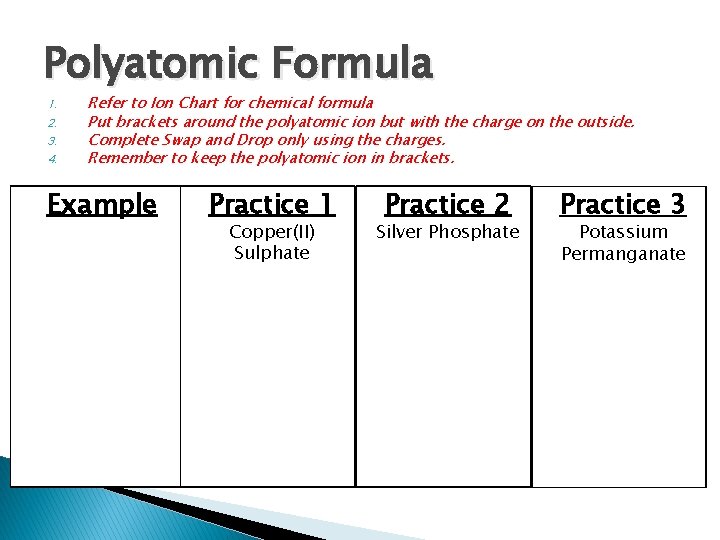 Polyatomic Formula

1. Refer to Ion Chart for chemical formula
2. Put brackets around the polyatomic ion but with the charge on the outside.
3. Complete Swap and Drop only using the charges.
4. Remember to keep the polyatomic ion in brackets.

| Example | Practice 1 | Practice 2 | Practice 3 |
|---|---|---|---|
| | Copper(II) Sulphate | Silver Phosphate | Potassium Permanganate |